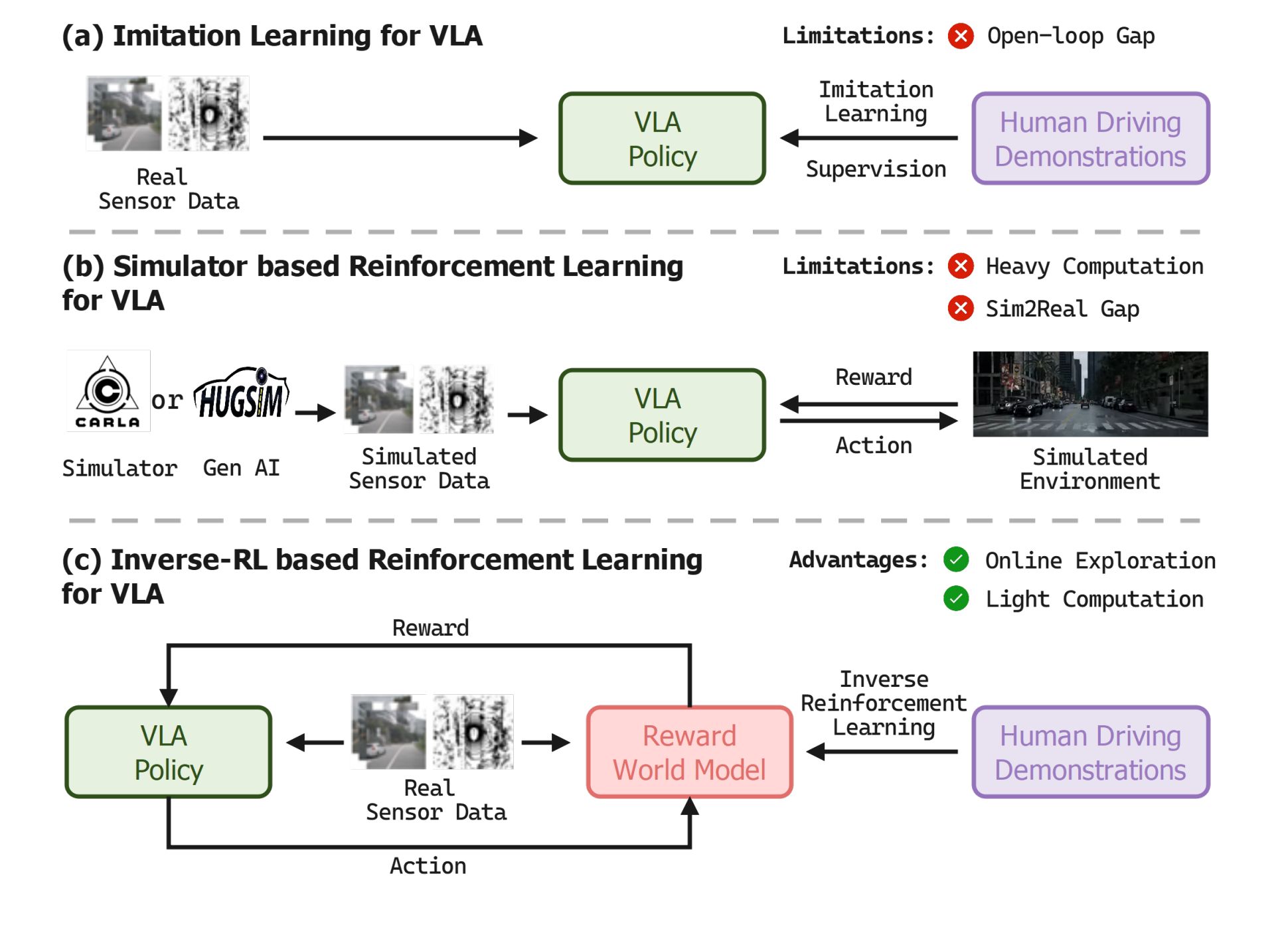 (a) Imitation Learning for VLA

Limitations: Open-loop Gap

Real Sensor Data

VLA Policy

Imitation Learning

Supervision

Human Driving Demonstrations

(b) Simulator based Reinforcement Learning for VLA

Limitations: Heavy Computation

Sim2Real Gap

CARLA or HUGSIM

Simulator Gen AI

Simulated Sensor Data

VLA Policy

Reward

Action

Simulated Environment

(c) Inverse-RL based Reinforcement Learning for VLA

Advantages: Online Exploration

Light Computation

Reward

VLA Policy

Real Sensor Data

Reward World Model

Inverse Reinforcement Learning

Human Driving Demonstrations

Action